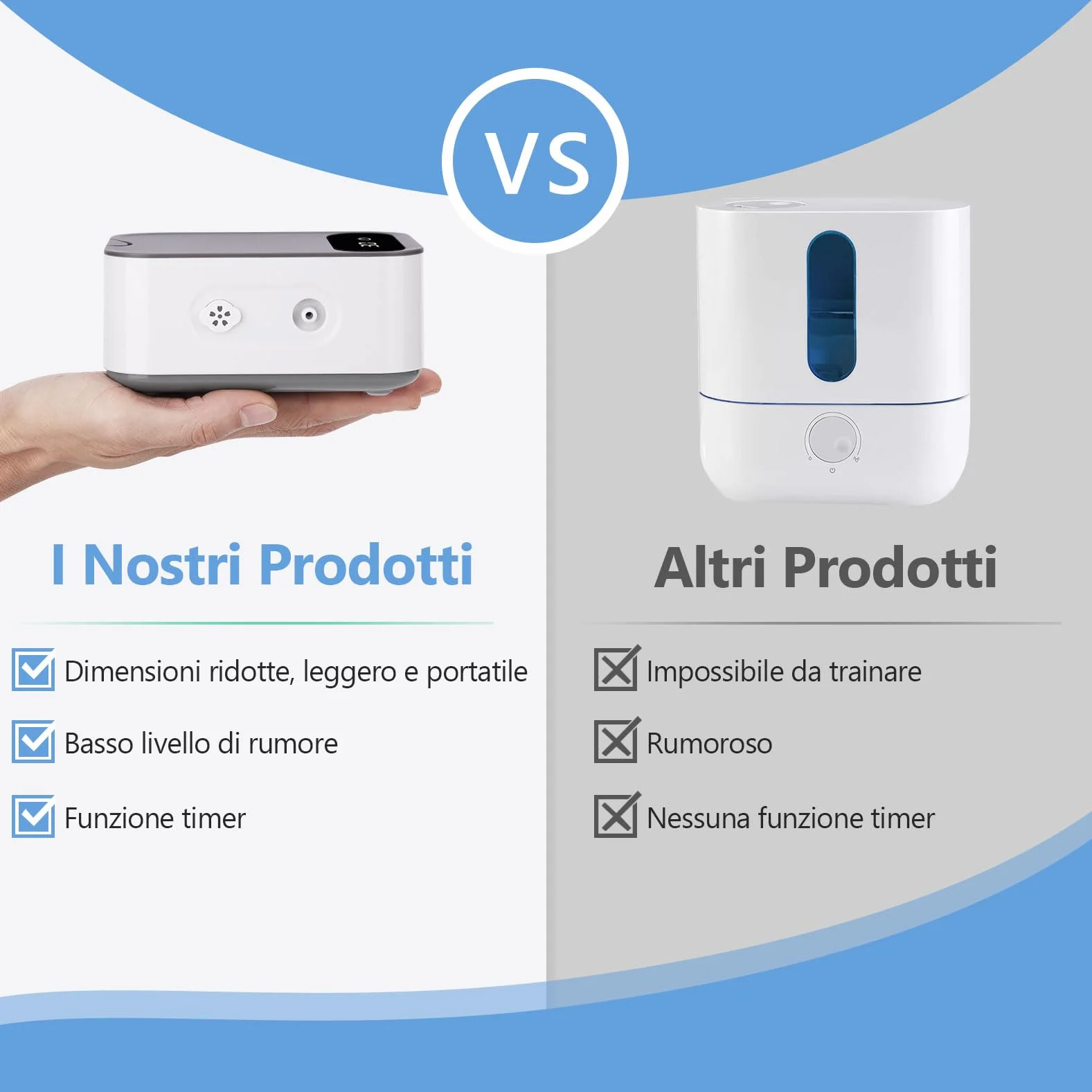 VS

I Nostri Prodotti

Dimensioni ridotte, leggero e portatile

Basso livello di rumore

Funzione timer

Altri Prodotti

Impossibile da trainare

Rumoroso

Nessuna funzione timer